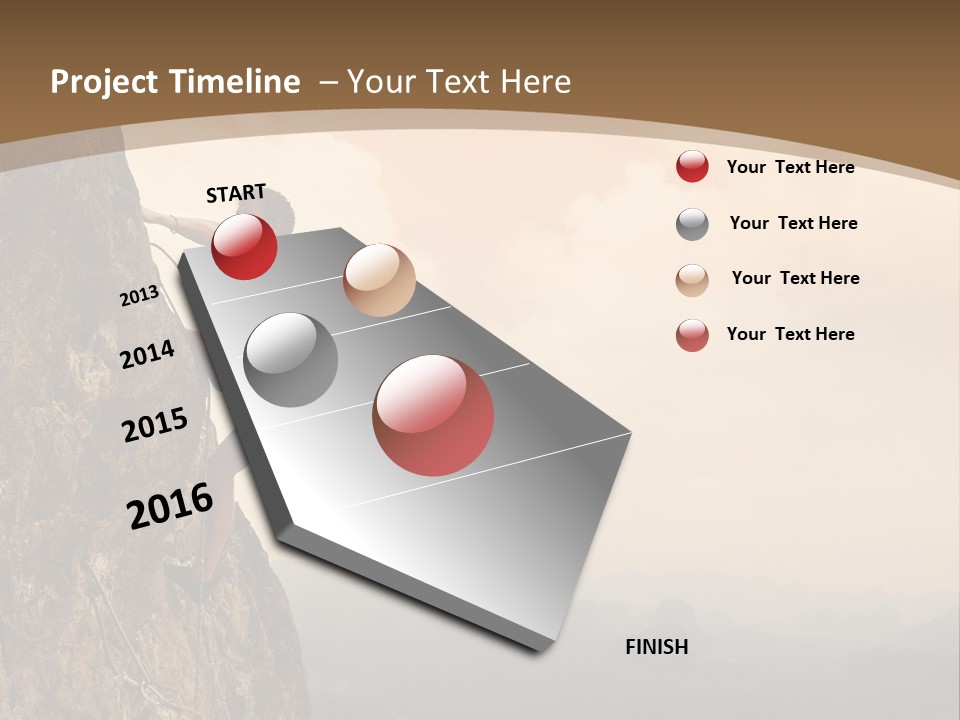 Project Timeline – Your Text Here

START

2013

2014

2015

2016

FINISH

Your Text Here

Your Text Here

Your Text Here

Your Text Here